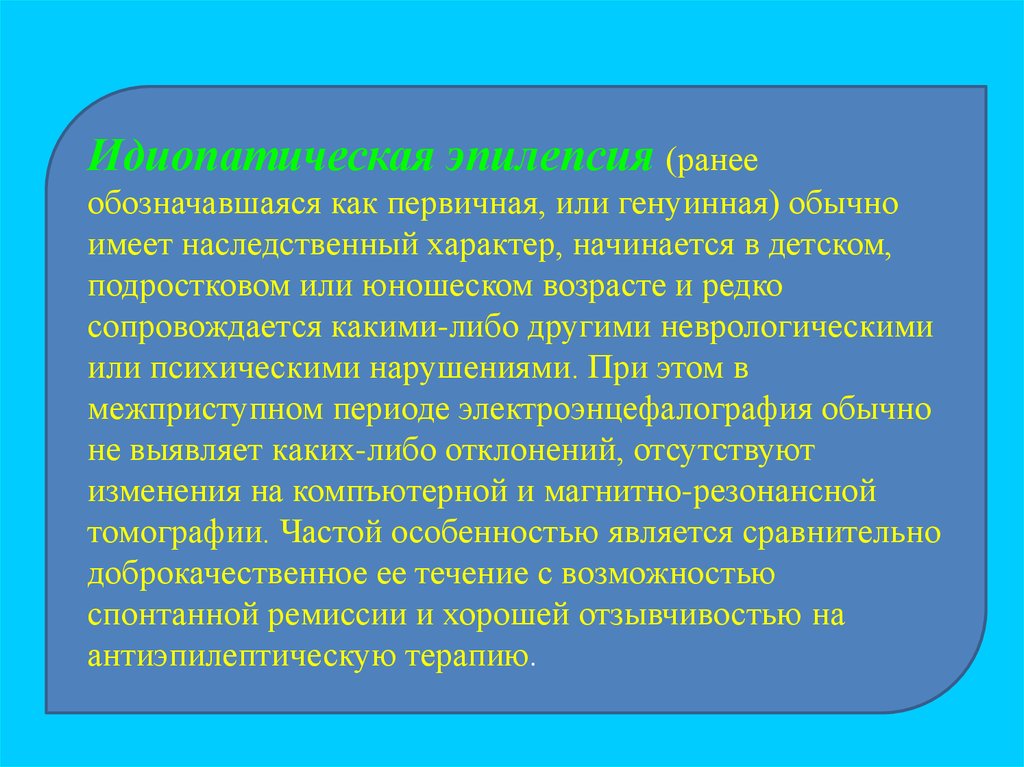 Идиопатическая эпилепсия (ранее обозначавшаяся как первичная, или генуинная) обычно имеет наследственный характер, начинается в детском, подростковом или юношеском возрасте и редко сопровождается какими-либо другими неврологическими или психическими нарушениями. При этом в межприступном периоде электроэнцефалография обычно не выявляет каких-либо отклонений, отсутствуют изменения на компьютерной и магнитно-резонансной томографии. Частой особенностью является сравнительно доброкачественное ее течение с возможностью спонтанной ремиссии и хорошей отзывчивостью на антиэпилептическую терапию.